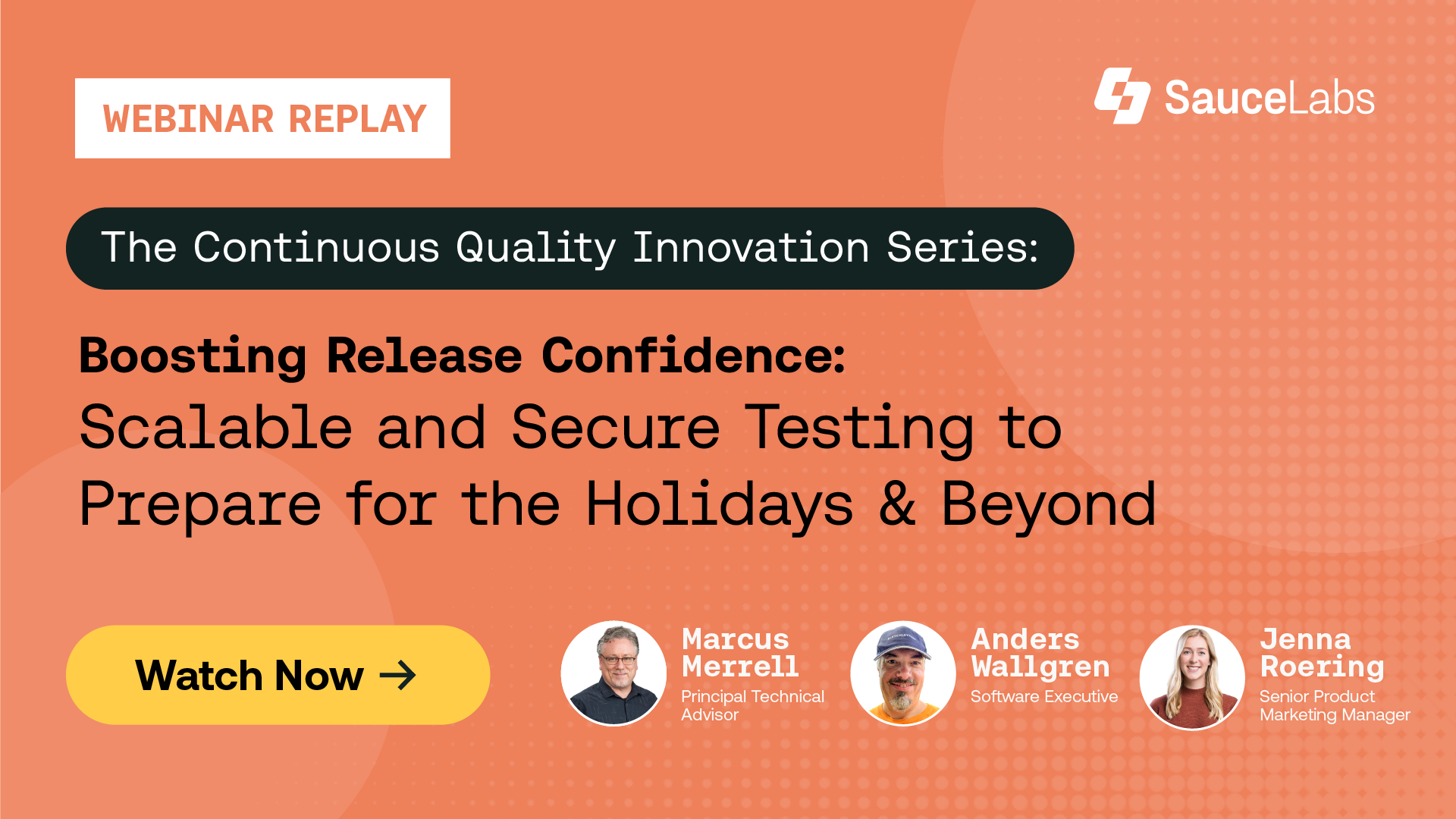 WEBINAR REPLAY

SauceLabs

The Continuous Quality Innovation Series:

Boosting Release Confidence:
Scalable and Secure Testing to Prepare for the Holidays & Beyond

Watch Now →

Marcus Merrell
Principal Technical Advisor

Anders Wallgren
Software Executive

Jenna Roering
Senior Product Marketing Manager